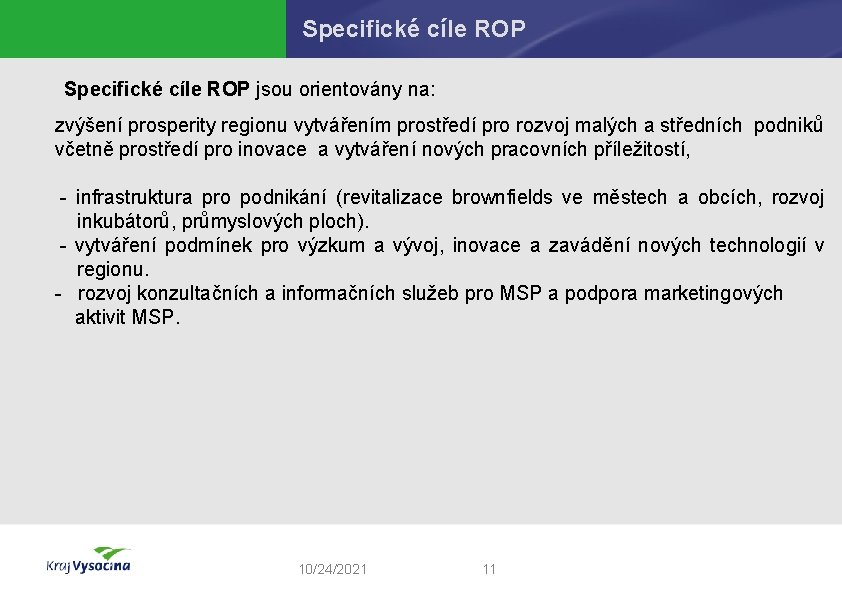 Specifické cíle ROP

Specifické cíle ROP jsou orientovány na:

zvýšení prosperity regionu vytvářením prostředí pro rozvoj malých a středních podniků včetně prostředí pro inovace a vytváření nových pracovních příležitostí,

- infrastruktura pro podnikání (revitalizace brownfields ve městech a obcích, rozvoj inkubátorů, průmyslových ploch).
- vytváření podmínek pro výzkum a vývoj, inovace a zavádění nových technologií v regionu.
- rozvoj konzultačních a informačních služeb pro MSP a podpora marketingových aktivit MSP.

Kraj Vysočina

10/24/2021

11